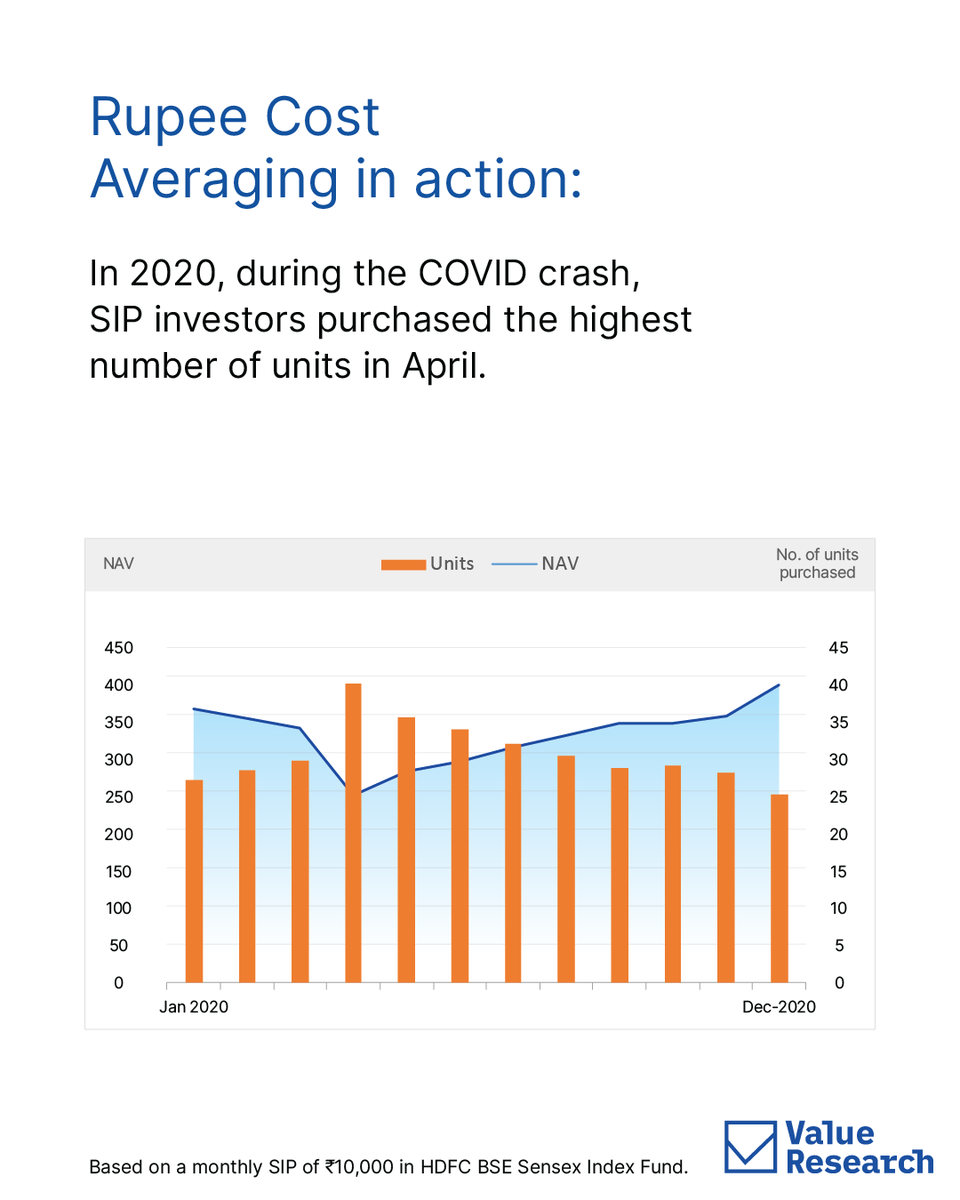 Rupee Cost Averaging in action:

In 2020, during the COVID crash, SIP investors purchased the highest number of units in April.

NAV

Units NAV

No. of units purchased

450
400
350
300
250
200
150
100
50
0

45
40
35
30
25
20
15
10
5
0

Jan 2020

Dec-2020

Based on a monthly SIP of ₹10,000 in HDFC BSE Sensex Index Fund.

Value Research